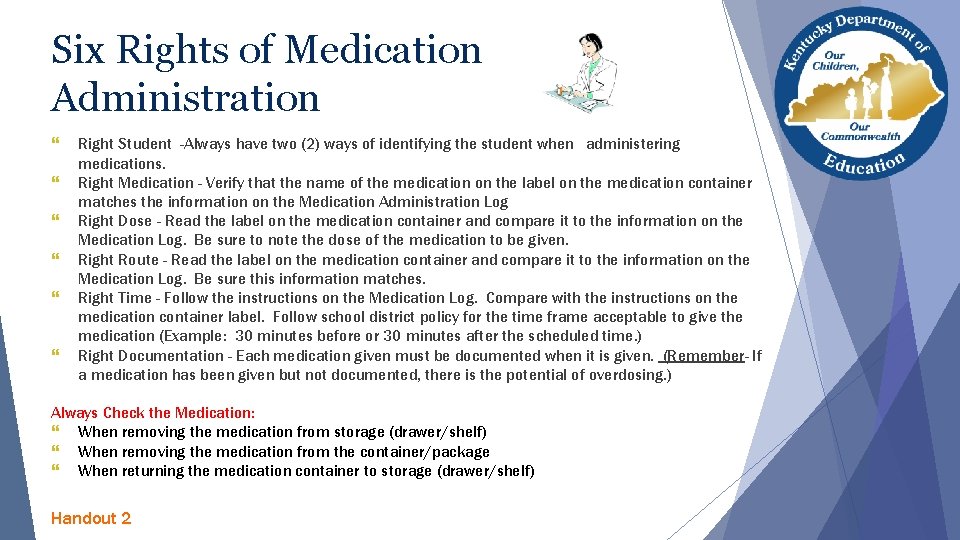 Six Rights of Medication Administration

Kentucky Department of Education
Our Children, Our Commonwealth

Right Student -Always have two (2) ways of identifying the student when administering medications.
Right Medication - Verify that the name of the medication on the label on the medication container matches the information on the Medication Administration Log
Right Dose - Read the label on the medication container and compare it to the information on the Medication Log. Be sure to note the dose of the medication to be given.
Right Route - Read the label on the medication container and compare it to the information on the Medication Log. Be sure this information matches.
Right Time - Follow the instructions on the Medication Log. Compare with the instructions on the medication container label. Follow school district policy for the time frame acceptable to give the medication (Example: 30 minutes before or 30 minutes after the scheduled time.)
Right Documentation - Each medication given must be documented when it is given. (Remember- If a medication has been given but not documented, there is the potential of overdosing.)

Always Check the Medication:
When removing the medication from storage (drawer/shelf)
When removing the medication from the container/package
When returning the medication container to storage (drawer/shelf)

Handout 2